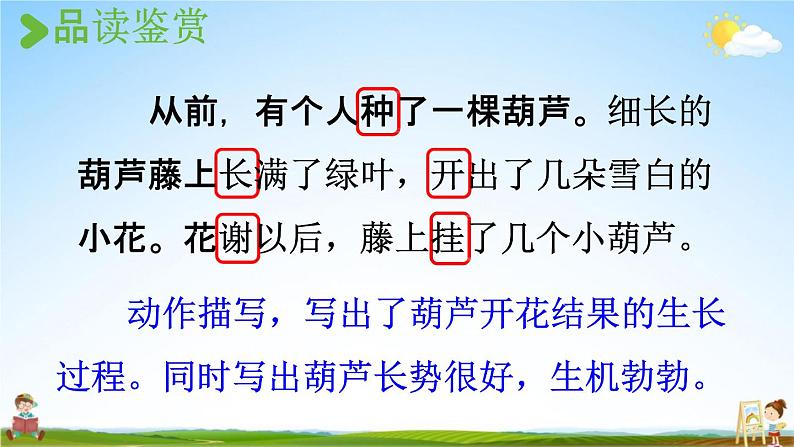 品读鉴赏

从前，有个人种了一棵葫芦。细长的葫芦藤上长满了绿叶，开出了几朵雪白的小花。花谢以后，藤上挂了几个小葫芦。

动作描写，写出了葫芦开花结果的生长过程。同时写出葫芦长势很好，生机勃勃。